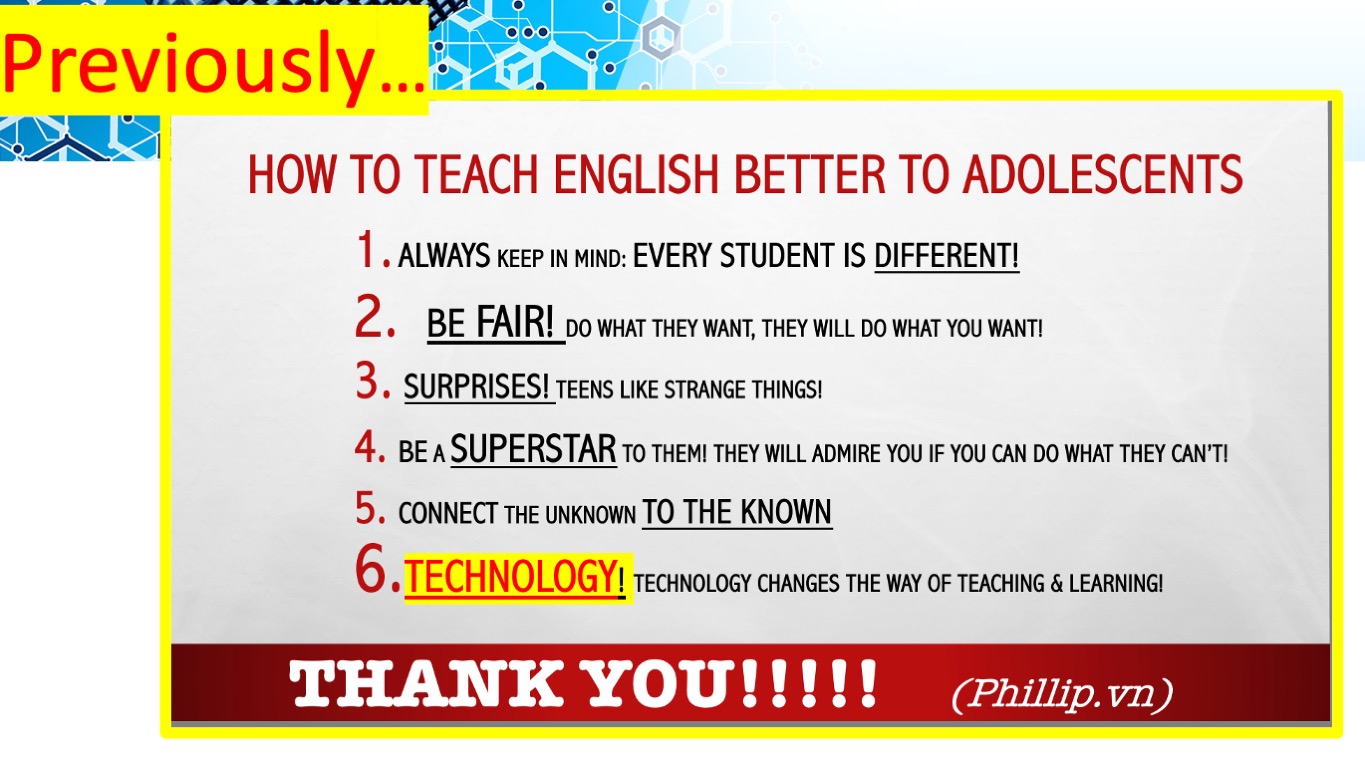 Previously…

HOW TO TEACH ENGLISH BETTER TO ADOLESCENTS

1. ALWAYS KEEP IN MIND: EVERY STUDENT IS DIFFERENT!

2. BE FAIR! DO WHAT THEY WANT, THEY WILL DO WHAT YOU WANT!

3. SURPRISES! TEENS LIKE STRANGE THINGS!

4. BE A SUPERSTAR TO THEM! THEY WILL ADMIRE YOU IF YOU CAN DO WHAT THEY CAN'T!

5. CONNECT THE UNKNOWN TO THE KNOWN

6. TECHNOLOGY! TECHNOLOGY CHANGES THE WAY OF TEACHING & LEARNING!

THANK YOU!!!!! (Phillip.vn)